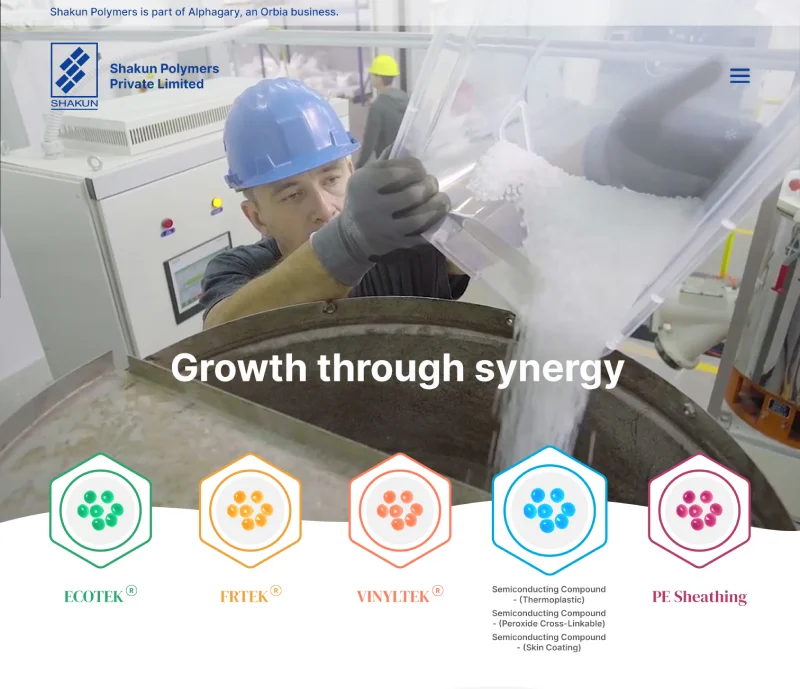 Shakun Polymers is part of Alphagary, an Orbia business.

SHAKUN

Shakun Polymers Private Limited

Growth through synergy

ECOTEK®

FRTEK®

VINYLTEK®

Semiconducting Compound - (Thermoplastic)
Semiconducting Compound - (Peroxide Cross-Linkable)
Semiconducting Compound - (Skin Coating)

PE Sheathing